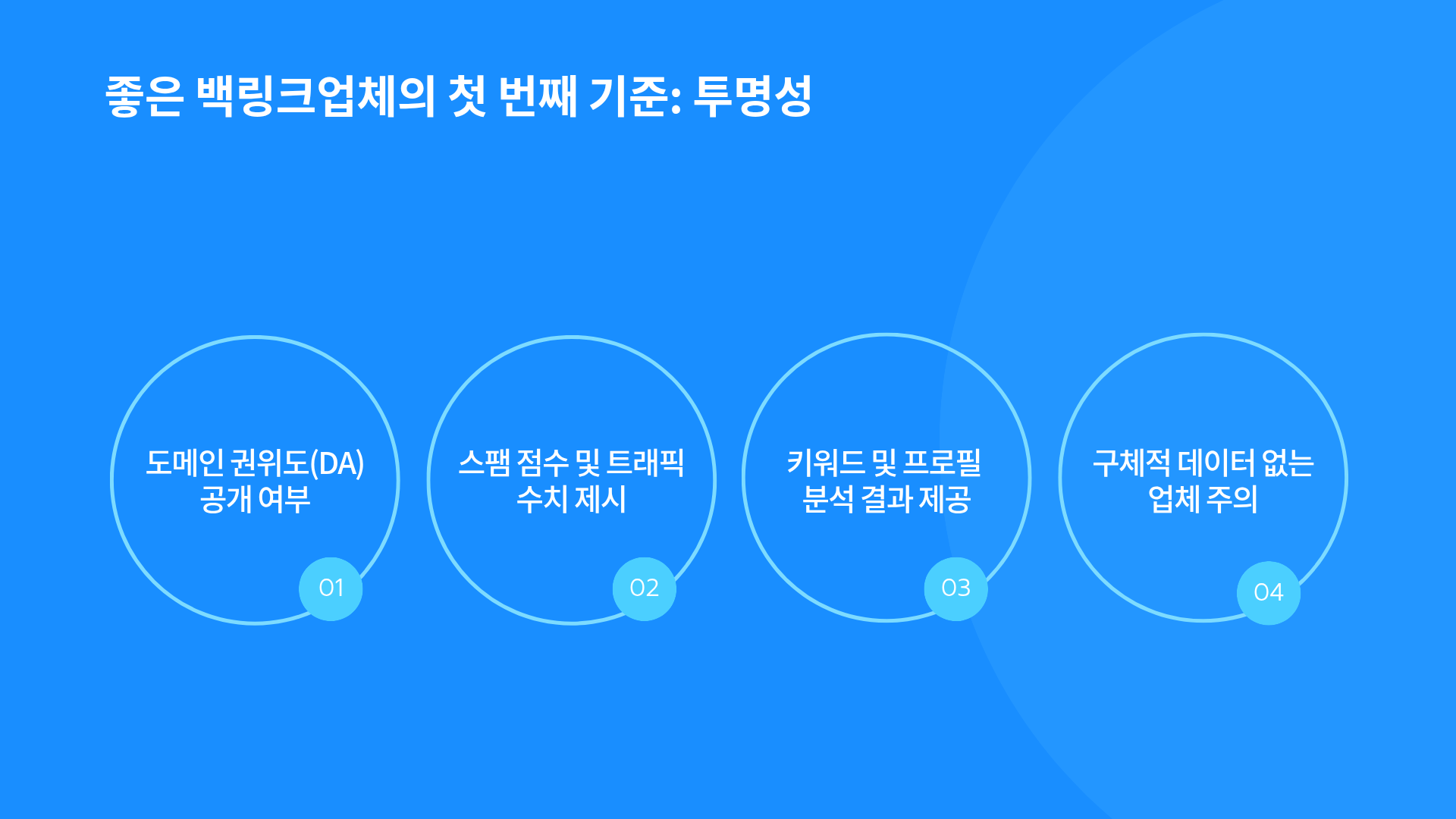 좋은 백링크업체의 첫 번째 기준: 투명성

도메인 권위도(DA) 공개 여부

01

스팸 점수 및 트래픽 수치 제시

02

키워드 및 프로필 분석 결과 제공

03

구체적 데이터 없는 업체 주의

04